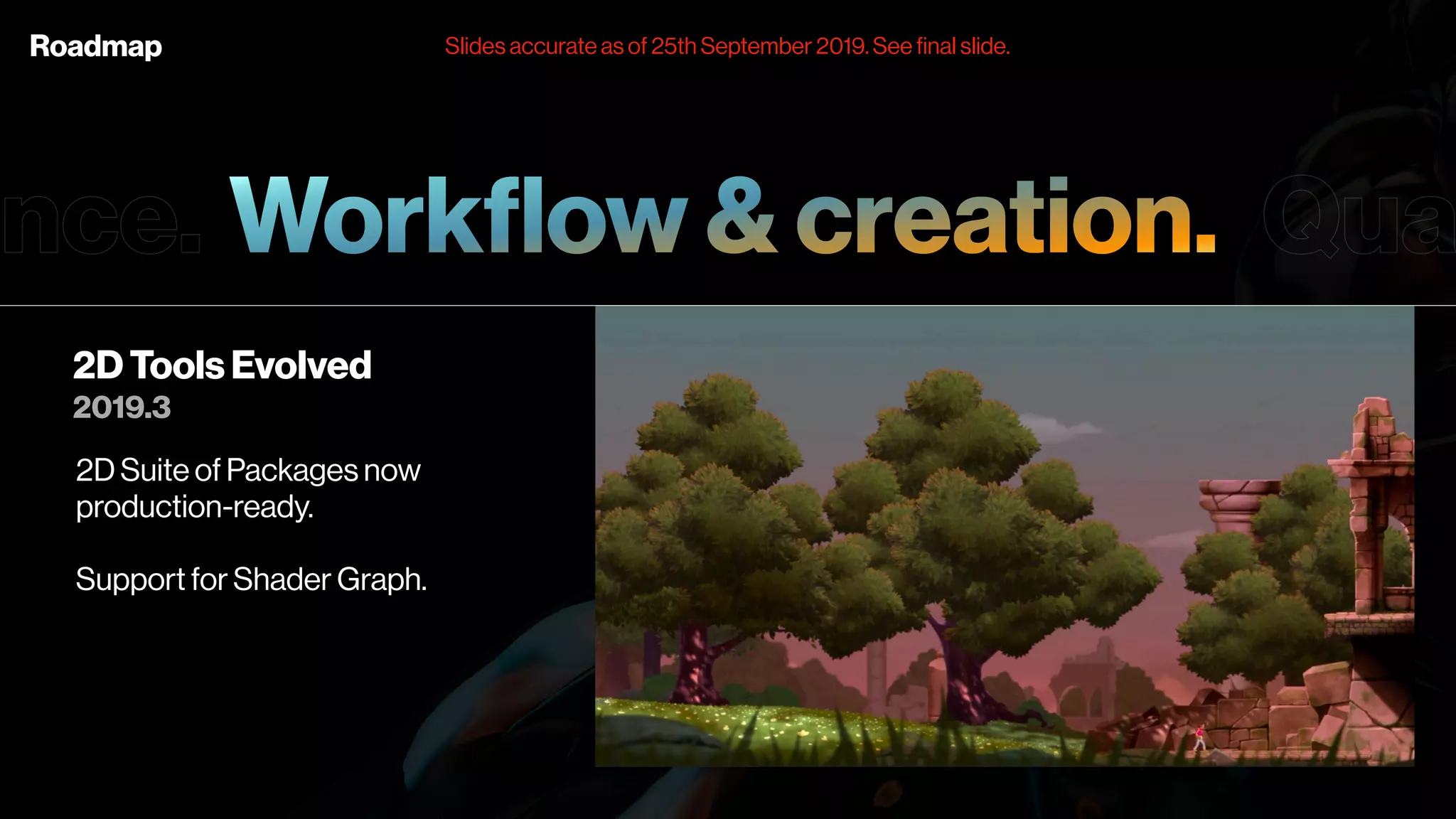 Roadmap

Slides accurate as of 25th September 2019. See final slide.

nce. Workflow & creation. Qua

2D Tools Evolved
2019.3

2D Suite of Packages now production-ready.

Support for Shader Graph.